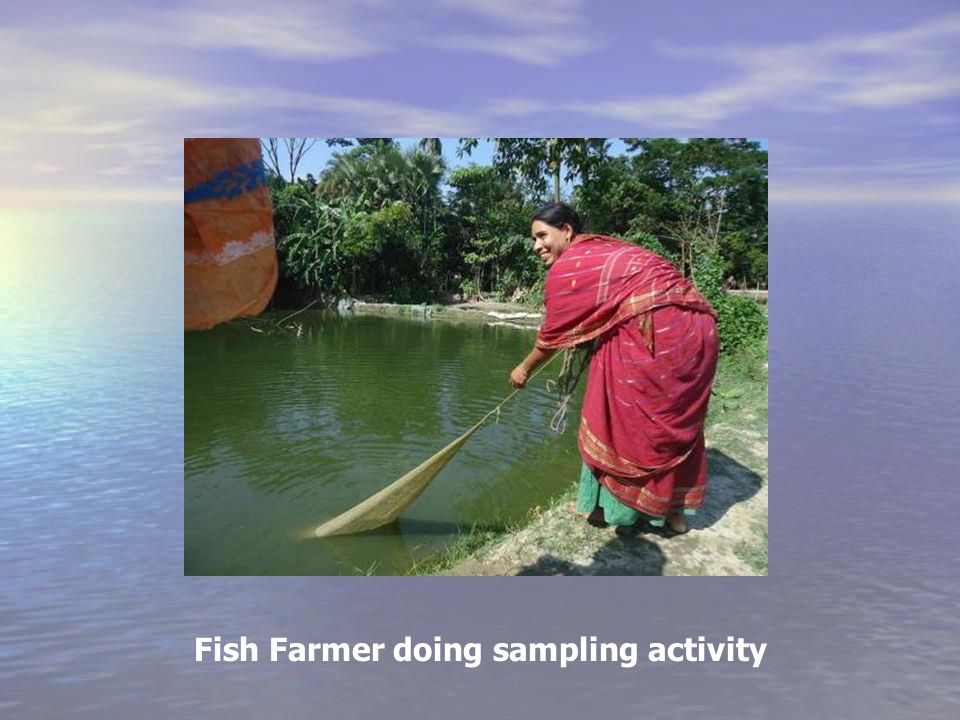 Fish Farmer doing sampling activity